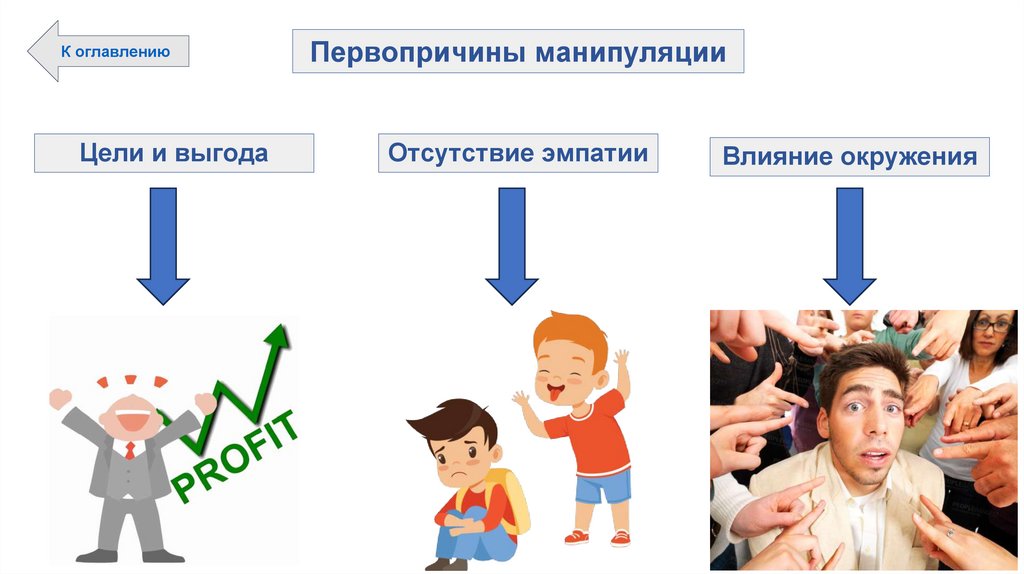 К оглавлению

Первопричины манипуляции

Цели и выгода

Отсутствие эмпатии

Влияние окружения

PROFIT